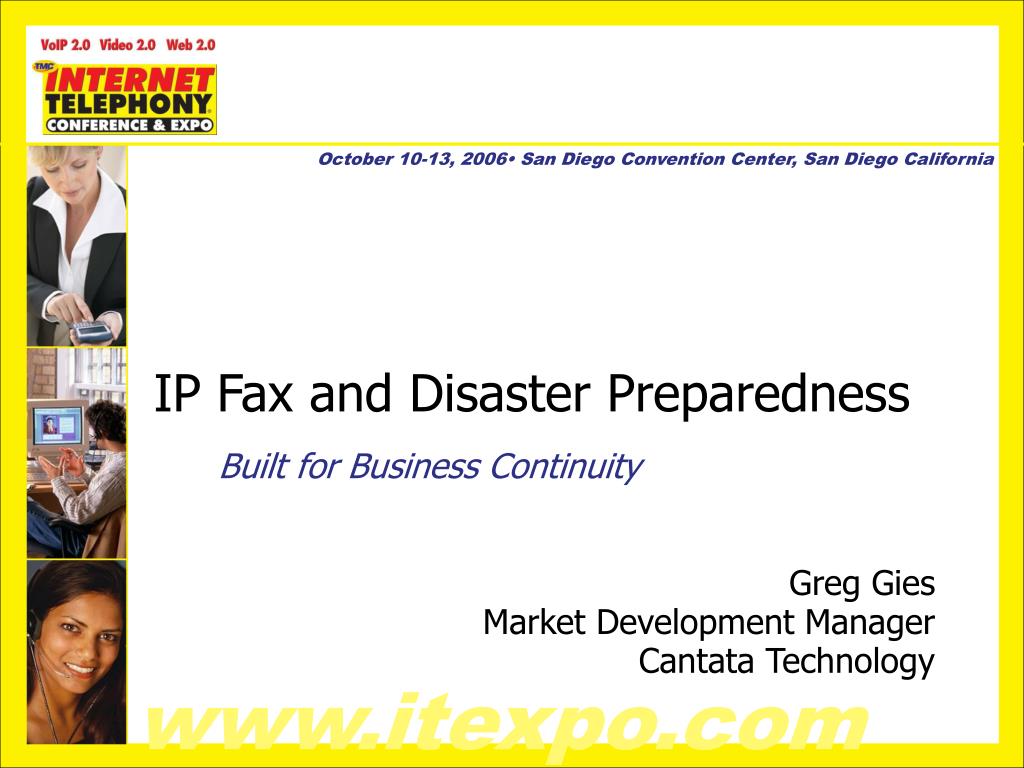 VoIP 2.0 Video 2.0 Web 2.0

TMC INTERNET TELEPHONY CONFERENCE & EXPO

October 10-13, 2006• San Diego Convention Center, San Diego California

IP Fax and Disaster Preparedness

Built for Business Continuity

Greg Gies
Market Development Manager
Cantata Technology

www.itexpo.com